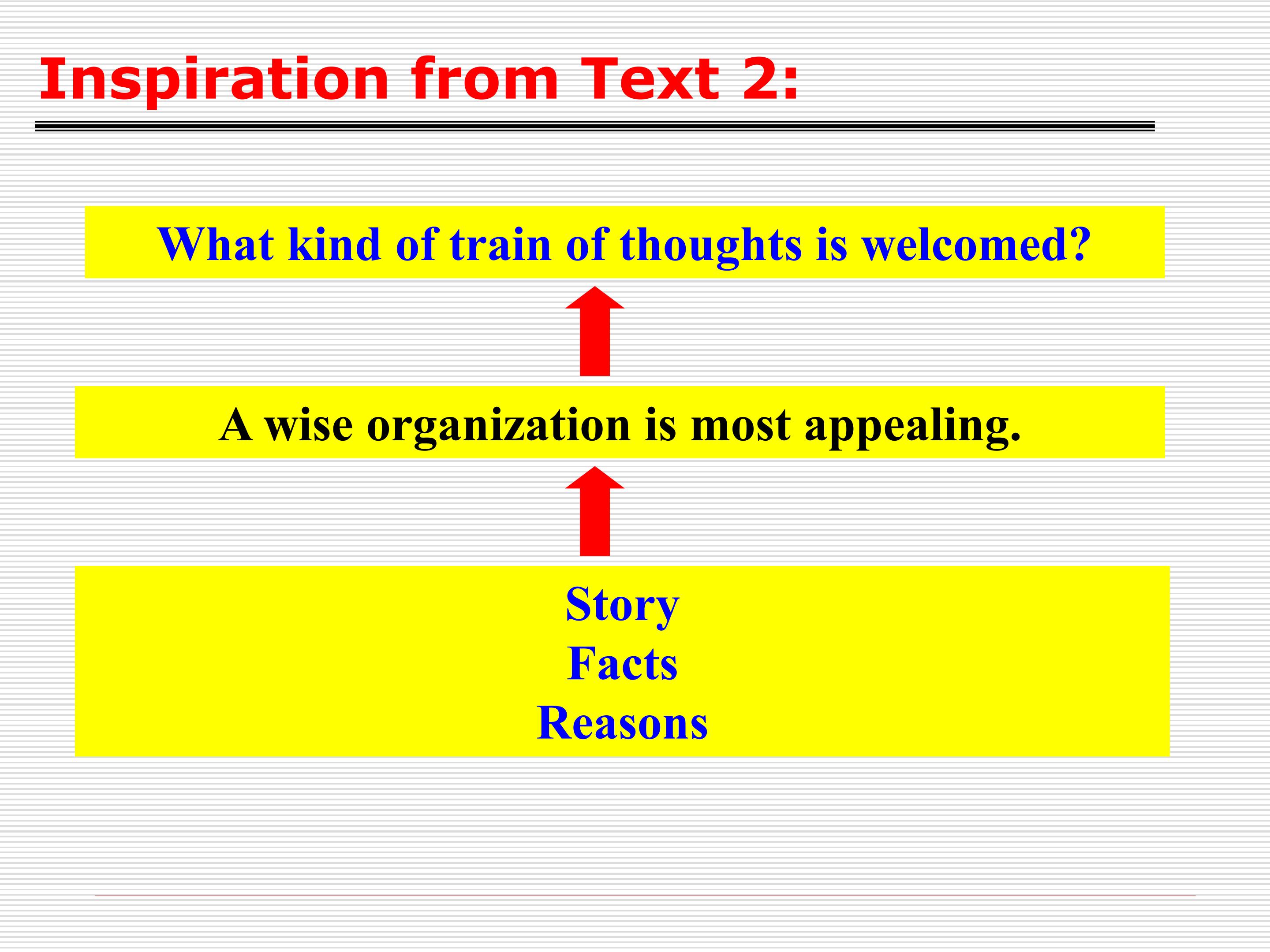 Inspiration from Text 2:

What kind of train of thoughts is welcomed?

A wise organization is most appealing.

Story
Facts
Reasons